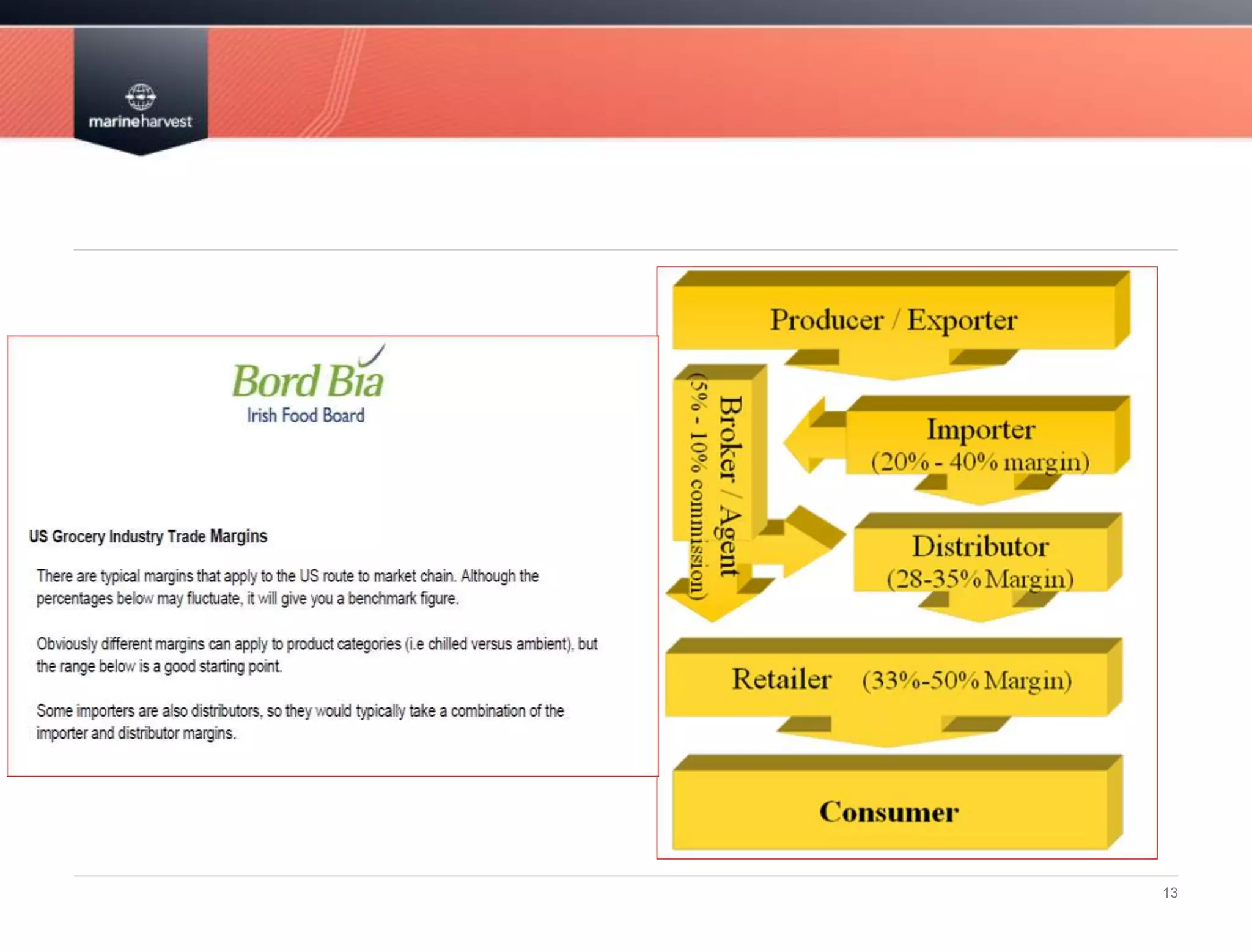 marineharvest

Bord Bia
Irish Food Board

US Grocery Industry Trade Margins

There are typical margins that apply to the US route to market chain. Although the percentages below may fluctuate, it will give you a benchmark figure.

Obviously different margins can apply to product categories (i.e chilled versus ambient), but the range below is a good starting point.

Some importers are also distributors, so they would typically take a combination of the importer and distributor margins.

Producer / Exporter

Broker / Agent
(5% - 10% commission)

Importer
(20% - 40% margin)

Distributor
(28-35% Margin)

Retailer (33%-50% Margin)

Consumer

13